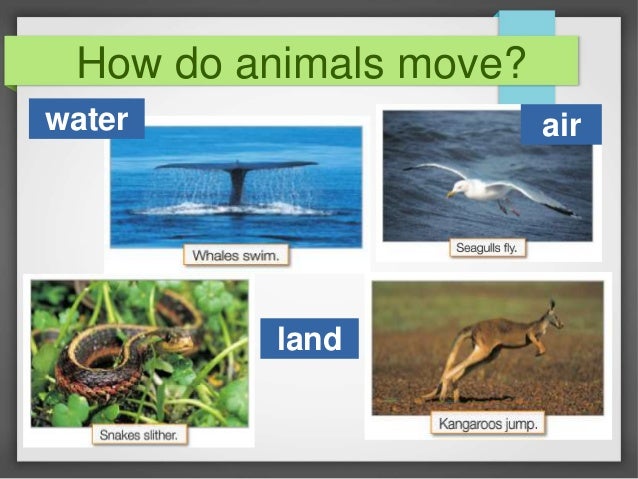 How do animals move?

water

Whales swim.

air

Seagulls fly.

Snakes slither.

land

Kangaroos jump.